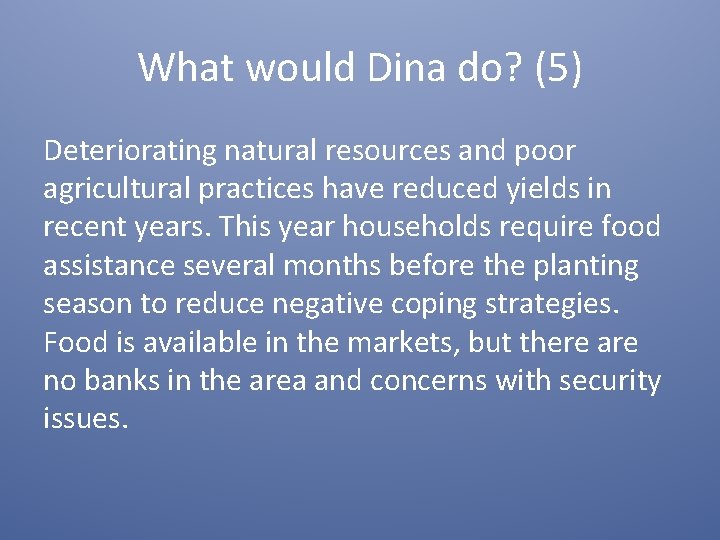 What would Dina do? (5)

Deteriorating natural resources and poor agricultural practices have reduced yields in recent years. This year households require food assistance several months before the planting season to reduce negative coping strategies. Food is available in the markets, but there are no banks in the area and concerns with security issues.